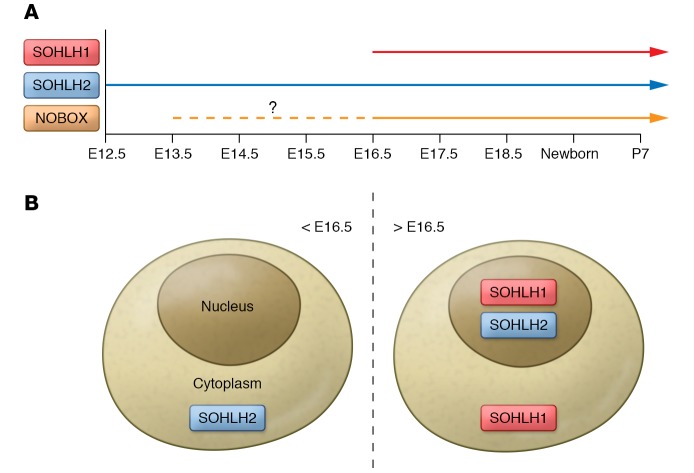 A

SOHLH1
SOHLH2
NOBOX

?

E12.5 E13.5 E14.5 E15.5 E16.5 E17.5 E18.5 Newborn P7

B

< E16.5

> E16.5

Nucleus

Cytoplasm

SOHLH2

SOHLH1
SOHLH2

SOHLH1